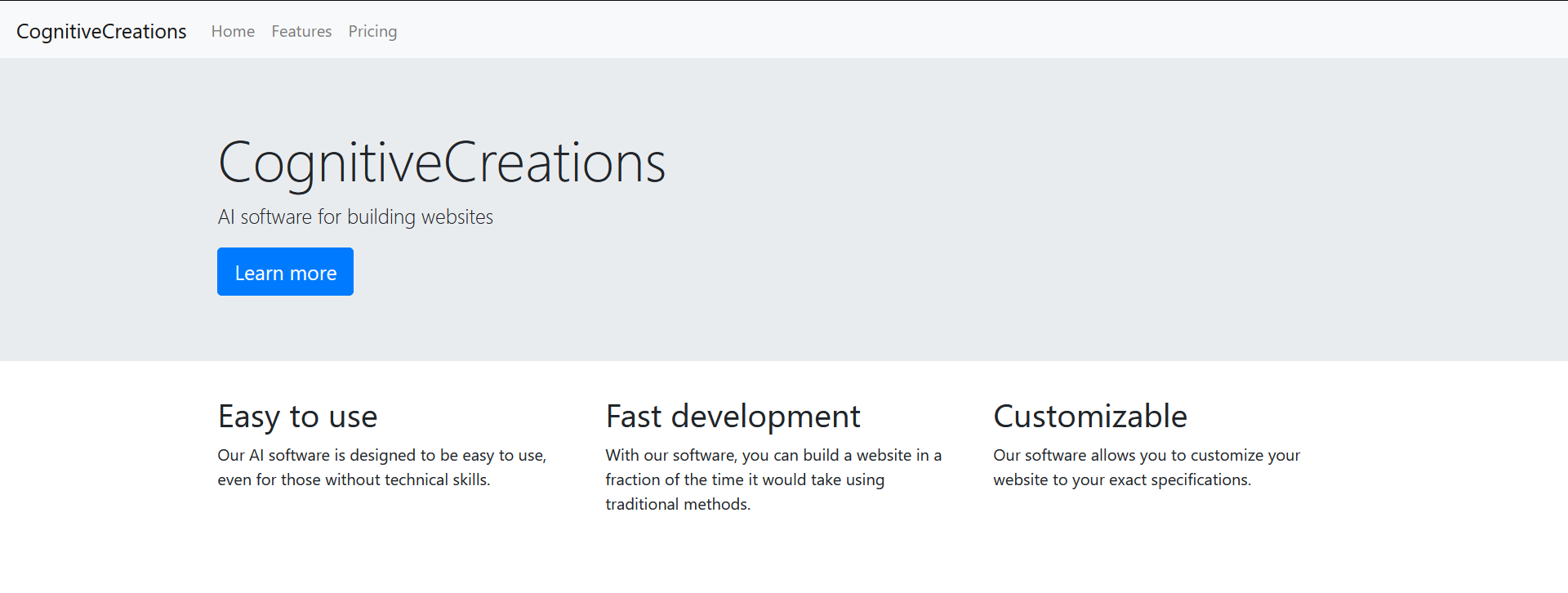 CognitiveCreations Home Features Pricing

CognitiveCreations

AI software for building websites

Learn more

Easy to use

Our AI software is designed to be easy to use, even for those without technical skills.

Fast development

With our software, you can build a website in a fraction of the time it would take using traditional methods.

Customizable

Our software allows you to customize your website to your exact specifications.